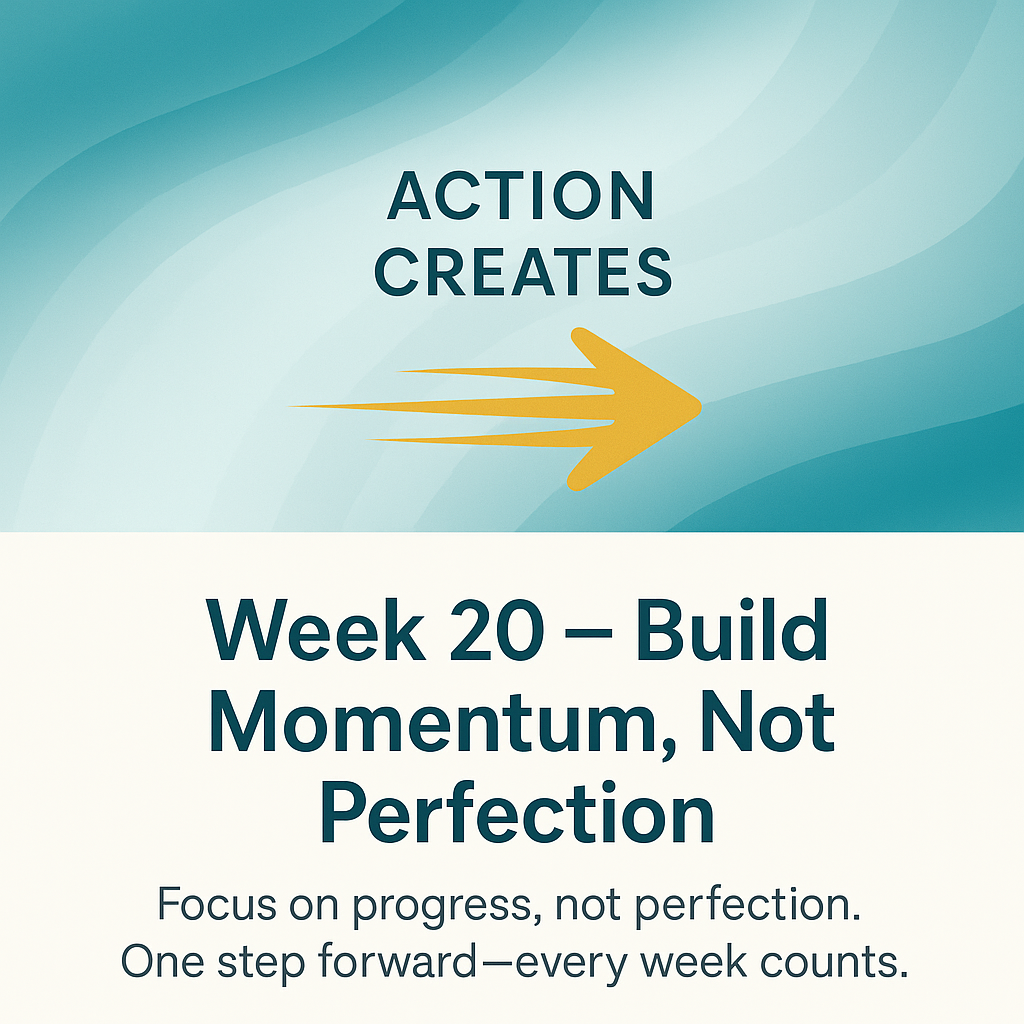 ACTION CREATES

Week 20 – Build Momentum, Not Perfection

Focus on progress, not perfection. One step forward—every week counts.